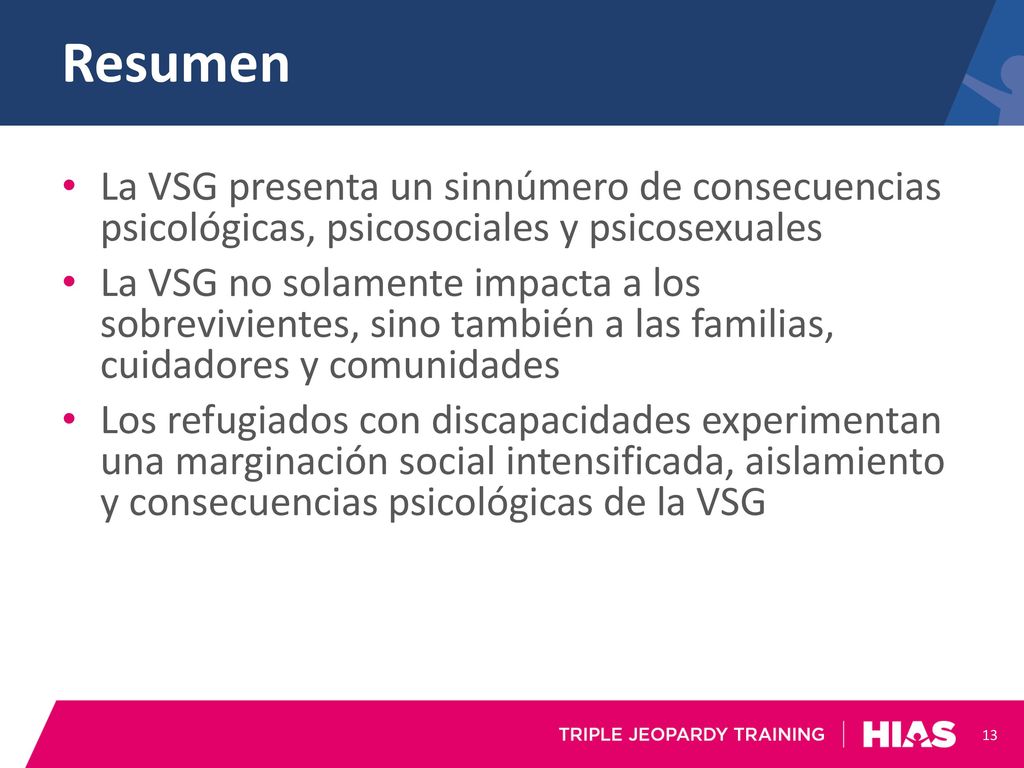 Resumen

• La VSG presenta un sinnúmero de consecuencias psicológicas, psicosociales y psicosexuales
• La VSG no solamente impacta a los sobrevivientes, sino también a las familias, cuidadores y comunidades
• Los refugiados con discapacidades experimentan una marginación social intensificada, aislamiento y consecuencias psicológicas de la VSG

TRIPLE JEOPARDY TRAINING | HIAS 13